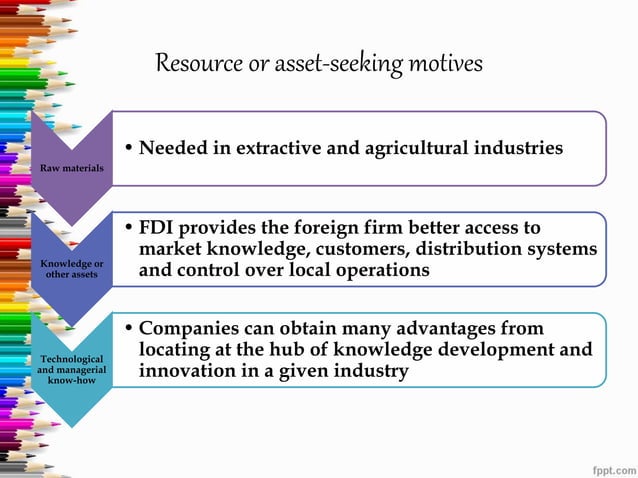 Resource or asset-seeking motives

Raw materials

• Needed in extractive and agricultural industries

Knowledge or other assets

• FDI provides the foreign firm better access to market knowledge, customers, distribution systems and control over local operations

Technological and managerial know-how

• Companies can obtain many advantages from locating at the hub of knowledge development and innovation in a given industry

fppt.com